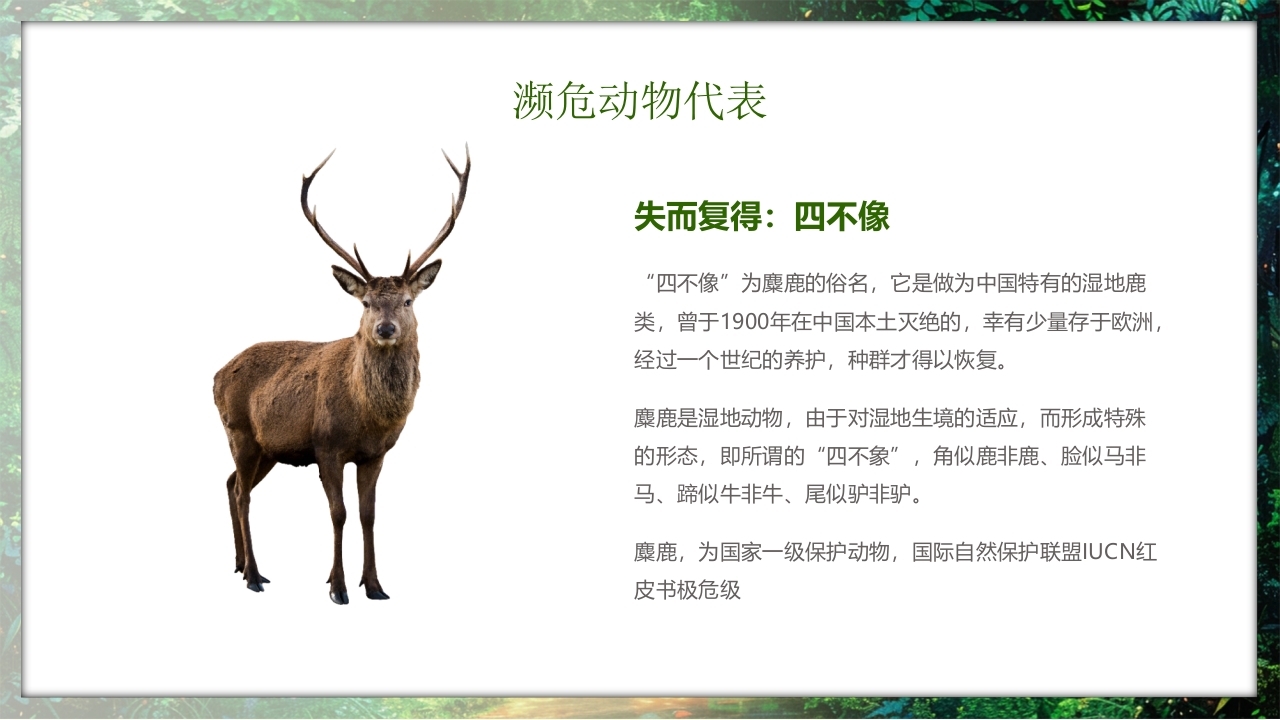 濒危动物代表

失而复得：四不像

“四不像”为麋鹿的俗名，它是做为中国特有的湿地鹿类，曾于1900年在中国本土灭绝的，幸有少量存于欧洲，经过一个世纪的养护，种群才得以恢复。

麋鹿是湿地动物，由于对湿地生境的适应，而形成特殊的形态，即所谓的“四不象”，角似鹿非鹿、脸似马非马、蹄似牛非牛、尾似驴非驴。

麋鹿，为国家一级保护动物，国际自然保护联盟IUCN红皮书极危级